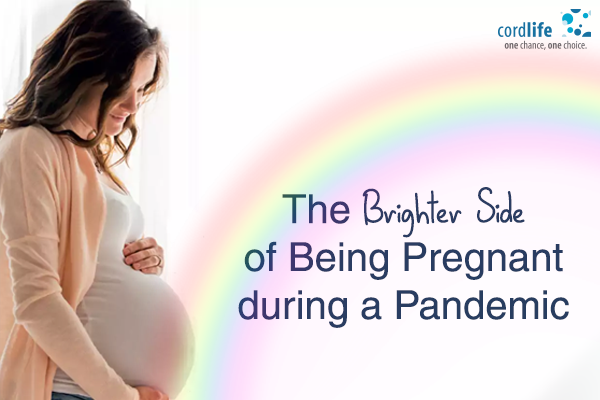 cordlife
one chance, one choice.

The Brighter Side of Being Pregnant during a Pandemic